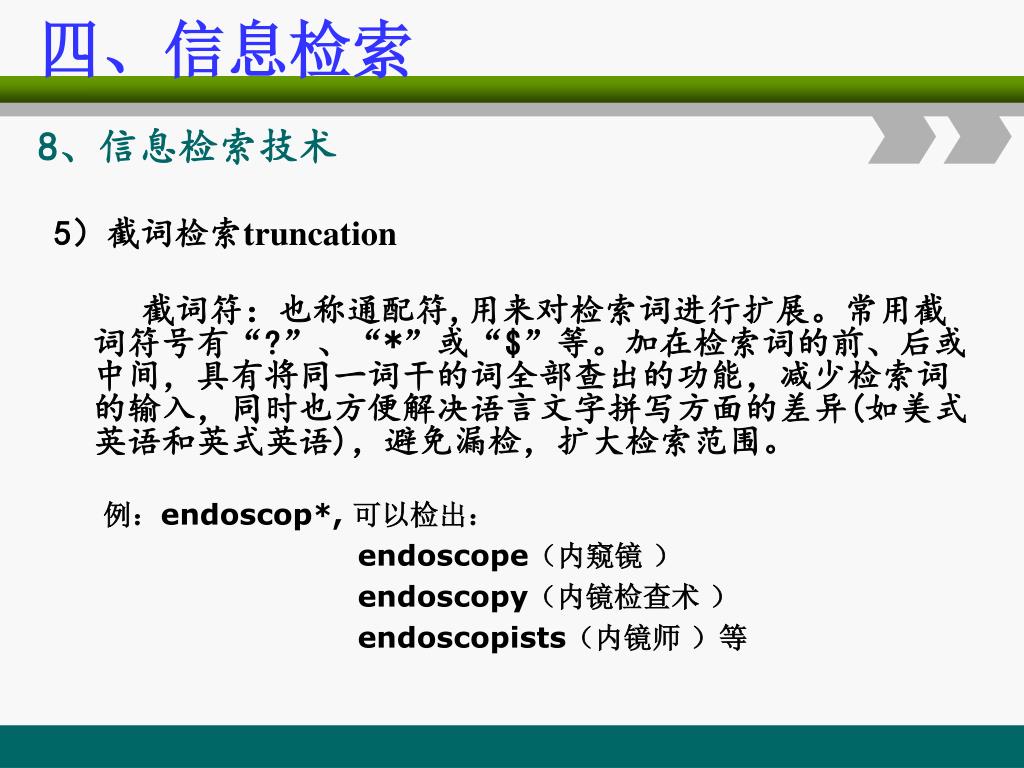 四、信息检索

8、信息检索技术

5）截词检索truncation

截词符：也称通配符，用来对检索词进行扩展。常用截词符号有“?”、“*”或“$”等。加在检索词的前、后或中间，具有将同一词干的词全部查出的功能，减少检索词的输入，同时也方便解决语言文字拼写方面的差异(如美式英语和英式英语)，避免漏检，扩大检索范围。

例：endoscop*, 可以检出：

endoscope（内窥镜 ）
endoscopy（内镜检查术 ）
endoscopists（内镜师 ）等